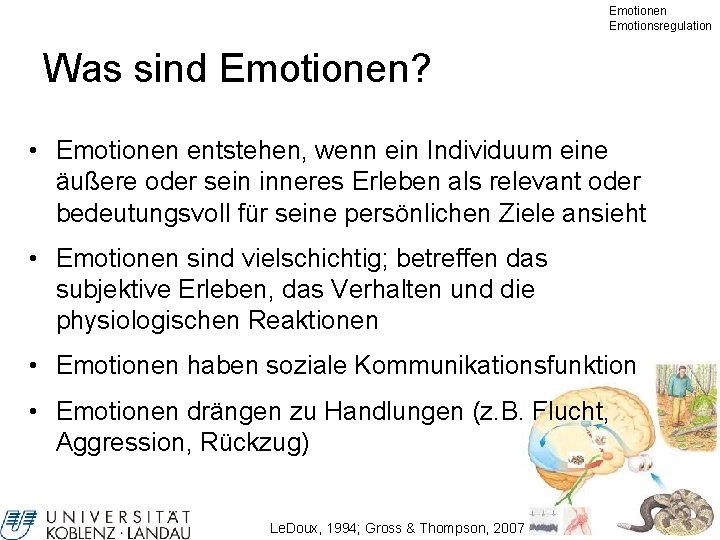 Emotionen
Emotionsregulation

Was sind Emotionen?

• Emotionen entstehen, wenn ein Individuum eine äußere oder sein inneres Erleben als relevant oder bedeutungsvoll für seine persönlichen Ziele ansieht

• Emotionen sind vielschichtig; betreffen das subjektive Erleben, das Verhalten und die physiologischen Reaktionen

• Emotionen haben soziale Kommunikationsfunktion

• Emotionen drängen zu Handlungen (z.B. Flucht, Aggression, Rückzug)

UNIVERSITÄT KOBLENZ · LANDAU

LeDoux, 1994; Gross & Thompson, 2007